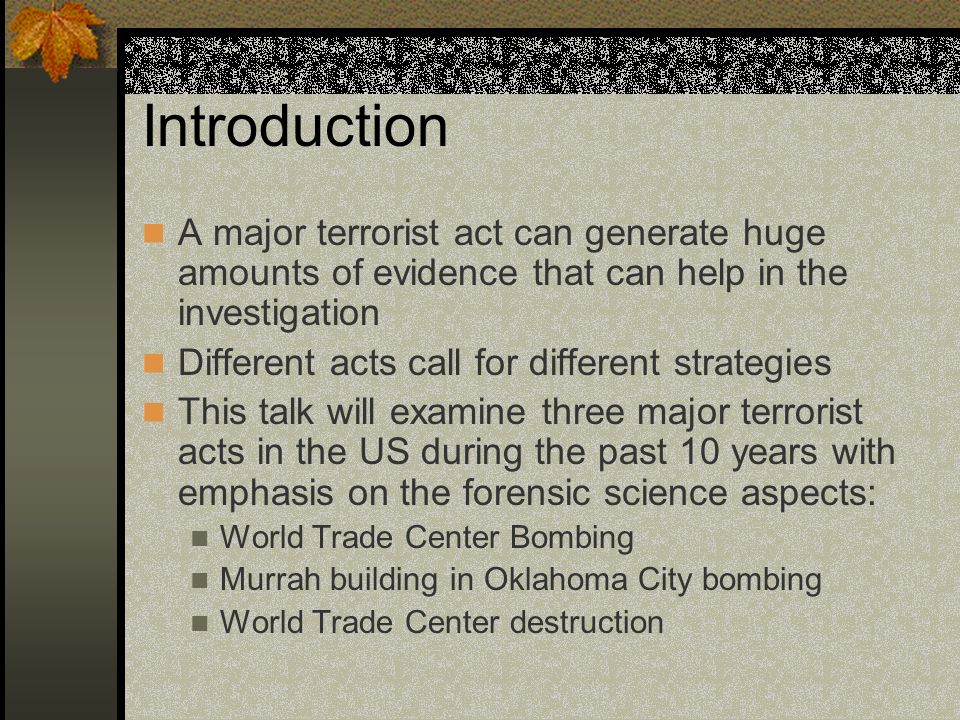 Introduction

A major terrorist act can generate huge amounts of evidence that can help in the investigation

Different acts call for different strategies

This talk will examine three major terrorist acts in the US during the past 10 years with emphasis on the forensic science aspects:

World Trade Center Bombing

Murrah building in Oklahoma City bombing

World Trade Center destruction